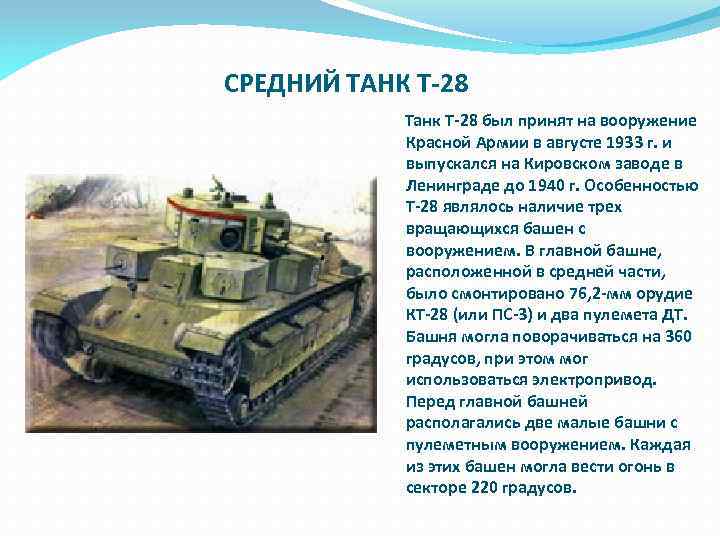 СРЕДНИЙ ТАНК Т-28

Танк Т-28 был принят на вооружение Красной Армии в августе 1933 г. и выпускался на Кировском заводе в Ленинграде до 1940 г. Особенностью Т-28 являлось наличие трех вращающихся башен с вооружением. В главной башне, расположенной в средней части, было смонтировано 76,2-мм орудие КТ-28 (или ПС-3) и два пулемета ДТ. Башня могла поворачиваться на 360 градусов, при этом мог использоваться электропривод. Перед главной башней располагались две малые башни с пулеметным вооружением. Каждая из этих башен могла вести огонь в секторе 220 градусов.